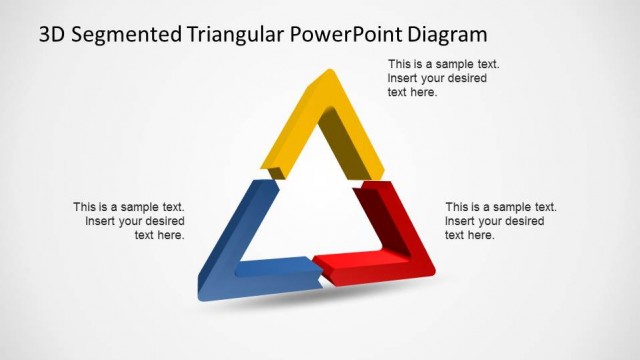 3D Segmented Triangular PowerPoint Diagram

This is a sample text. Insert your desired text here.

This is a sample text. Insert your desired text here.

This is a sample text. Insert your desired text here.